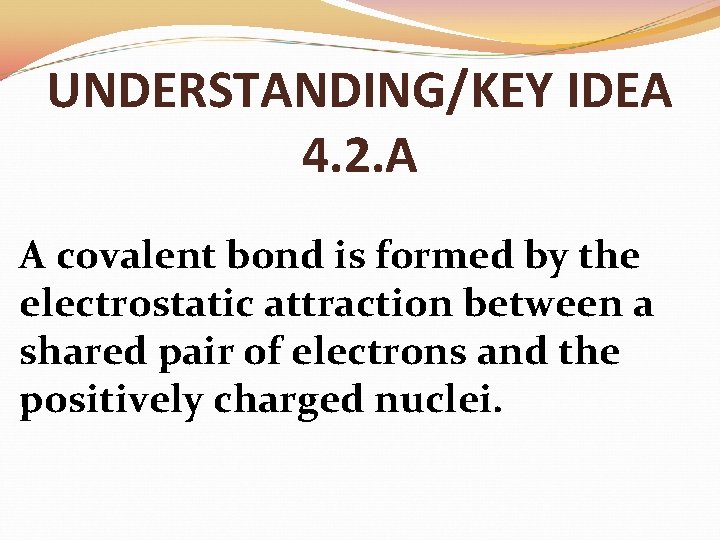 UNDERSTANDING/KEY IDEA 4.2.A

A covalent bond is formed by the electrostatic attraction between a shared pair of electrons and the positively charged nuclei.